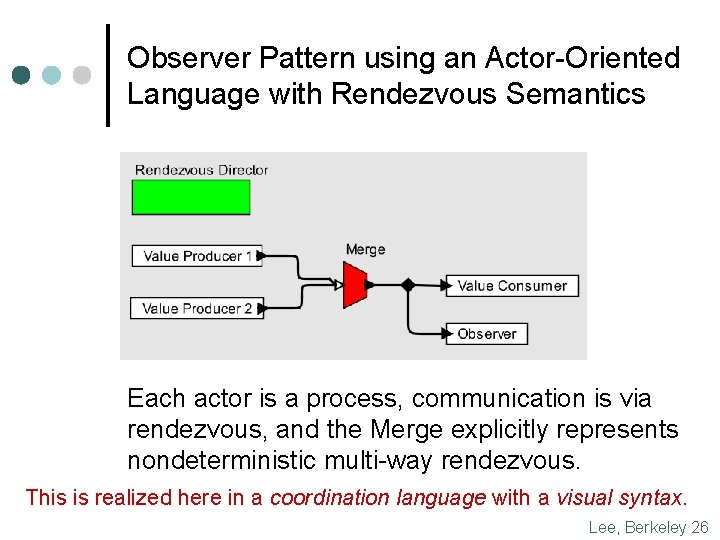 Observer Pattern using an Actor-Oriented Language with Rendezvous Semantics

Rendezvous Director

Value Producer 1

Value Producer 2

Merge

Value Consumer

Observer

Each actor is a process, communication is via rendezvous, and the Merge explicitly represents nondeterministic multi-way rendezvous.

This is realized here in a coordination language with a visual syntax.

Lee, Berkeley 26